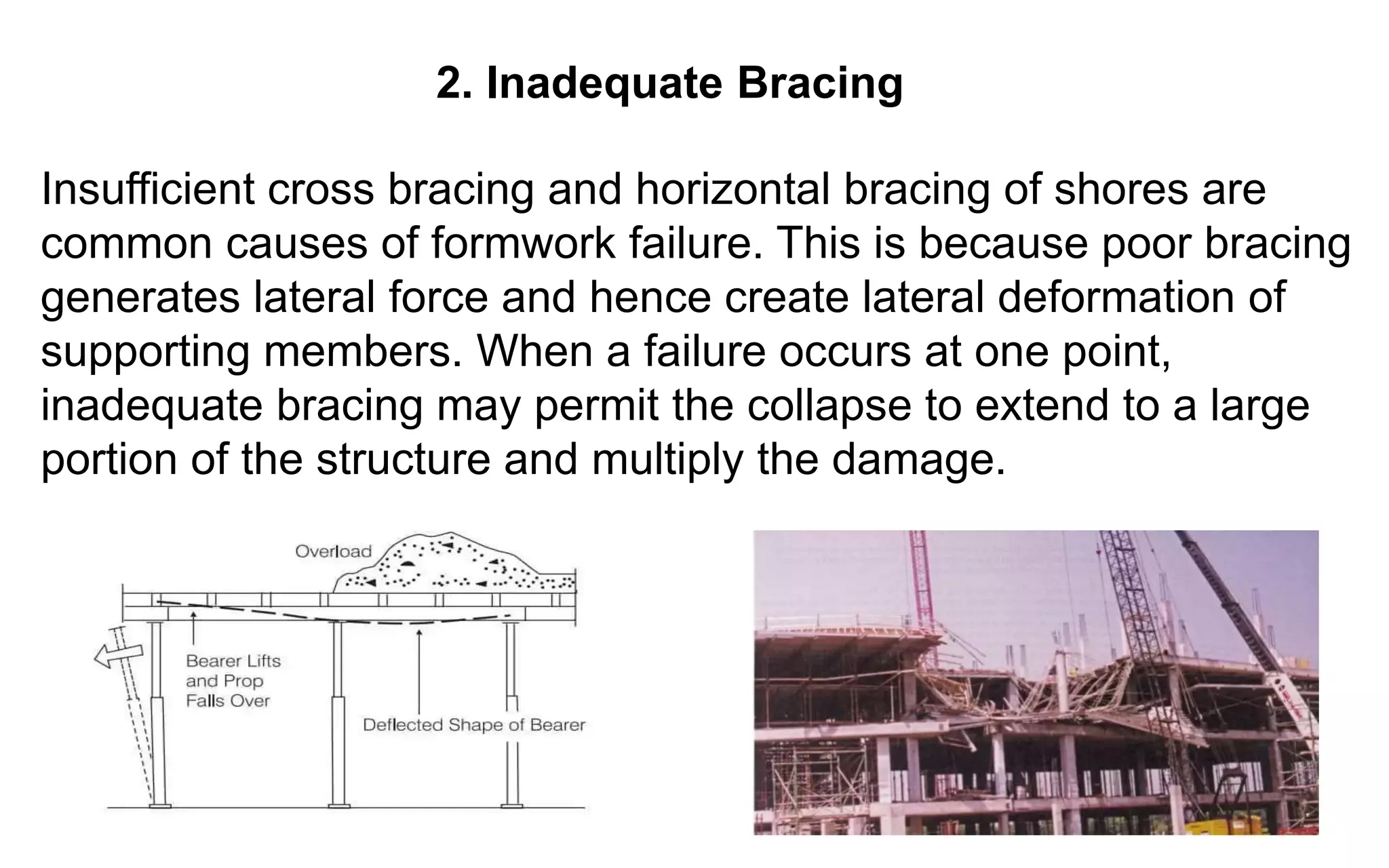 2. Inadequate Bracing

Insufficient cross bracing and horizontal bracing of shores are common causes of formwork failure. This is because poor bracing generates lateral force and hence create lateral deformation of supporting members. When a failure occurs at one point, inadequate bracing may permit the collapse to extend to a large portion of the structure and multiply the damage.

Overload

Bearer Lifts and Prop Falls Over

Deflected Shape of Bearer